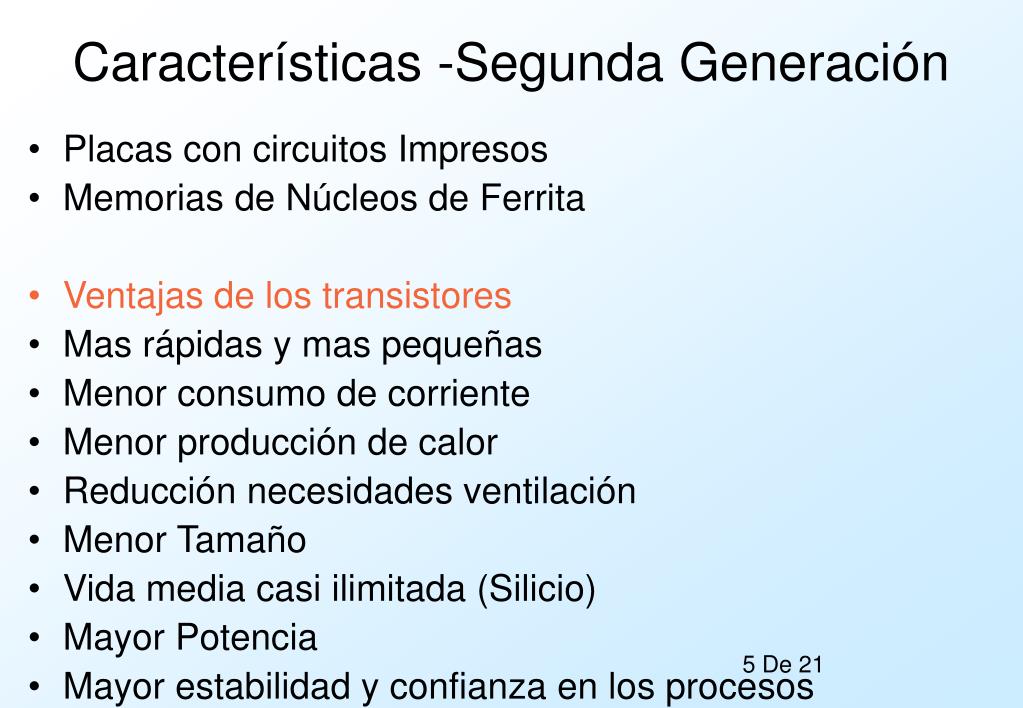 Características -Segunda Generación

• Placas con circuitos Impresos
• Memorias de Núcleos de Ferrita

• Ventajas de los transistores
• Mas rápidas y mas pequeñas
• Menor consumo de corriente
• Menor producción de calor
• Reducción necesidades ventilación
• Menor Tamaño
• Vida media casi ilimitada (Silicio)
• Mayor Potencia
• Mayor estabilidad y confianza en los procesos

5 De 21